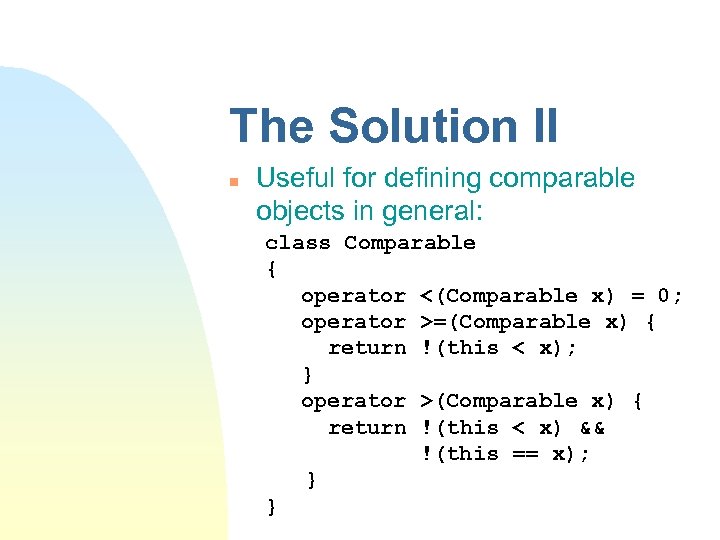 The Solution II

Useful for defining comparable objects in general:

class Comparable
{
  operator <(Comparable x) = 0;
  operator >=(Comparable x) {
    return !(this < x);
  }
  operator >(Comparable x) {
    return !(this < x) &&
           !(this == x);
  }
}